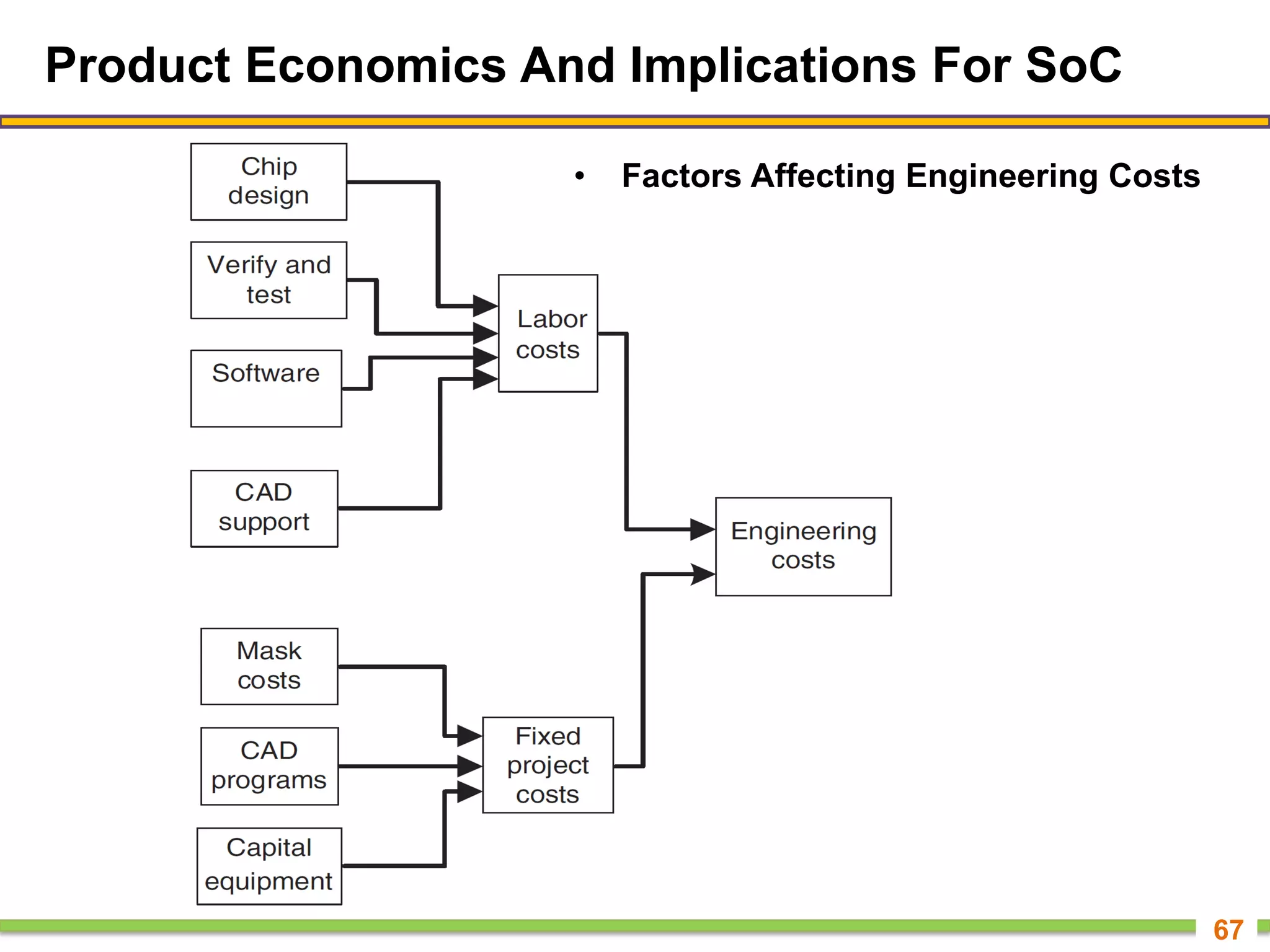 Product Economics And Implications For SoC

• Factors Affecting Engineering Costs

Chip design

Verify and test

Software

CAD support

Labor costs

Engineering costs

Mask costs

CAD programs

Capital equipment

Fixed project costs

67